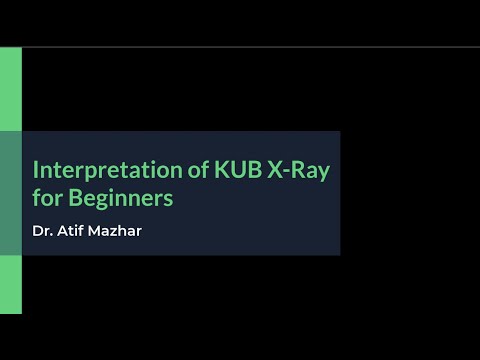 Interpretation of KUB X-Ray for Beginners

Dr. Atif Mazhar